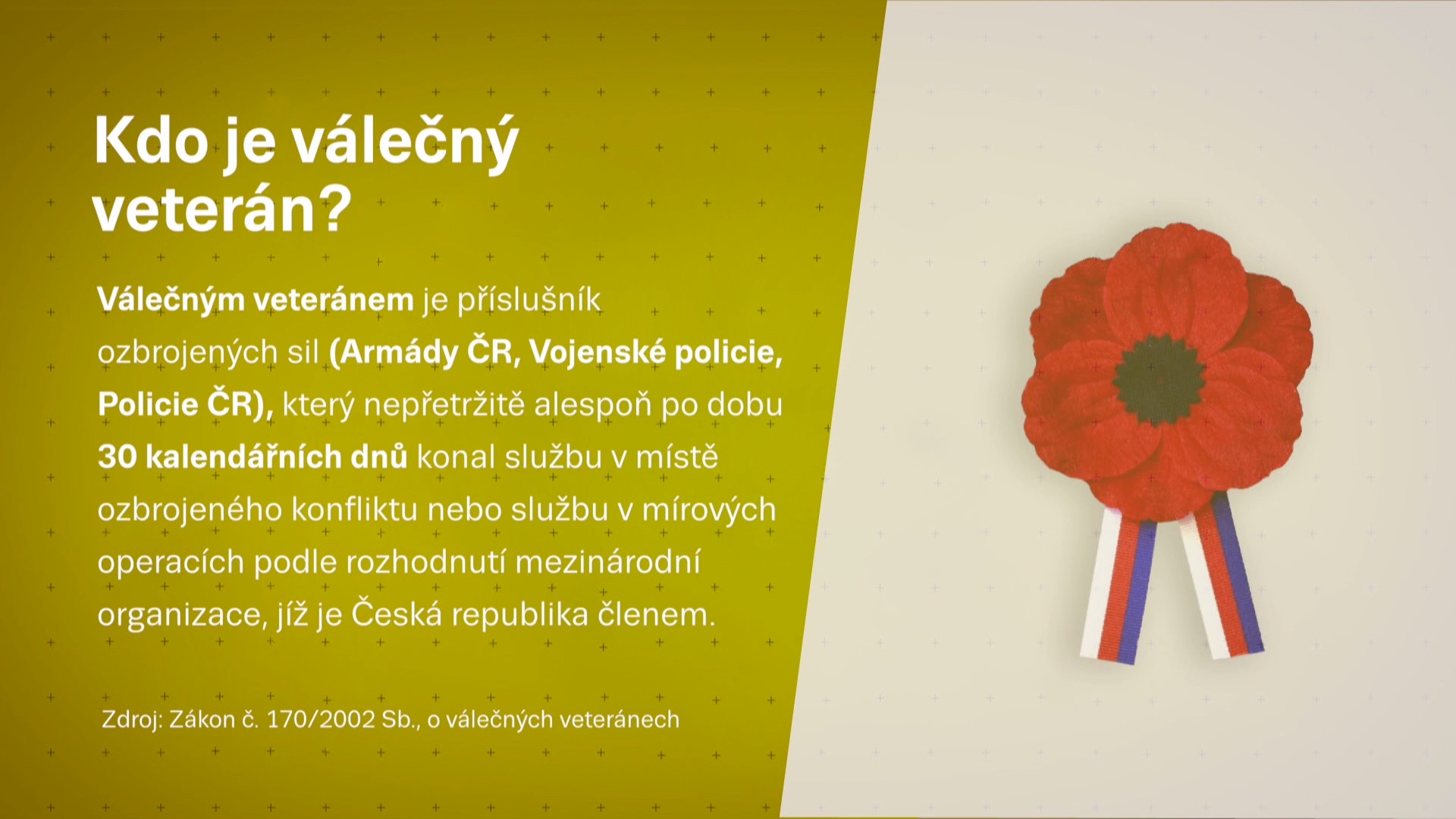 Kdo je válečný veterán?

Válečným veteránem je příslušník ozbrojených sil (Armády ČR, Vojenské policie, Policie ČR), který nepřetržitě alespoň po dobu 30 kalendářních dnů konal službu v místě ozbrojeného konfliktu nebo službu v mírových operacích podle rozhodnutí mezinárodní organizace, jíž je Česká republika členem.

Zdroj: Zákon č. 170/2002 Sb., o válečných veteránech